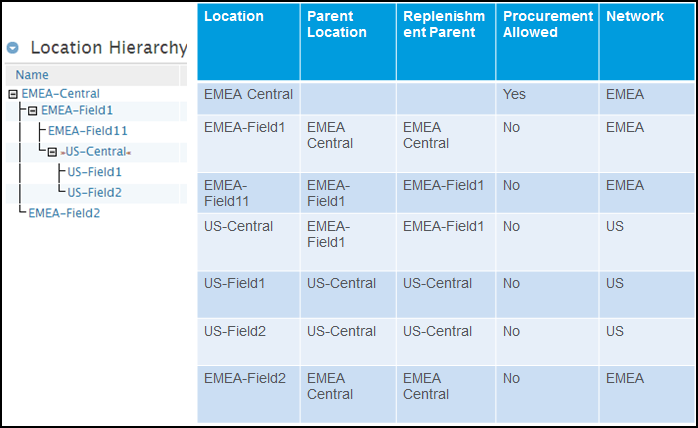 Location Hierarchy

Name

EMEA-Central
EMEA-Field1
EMEA-Field11
US-Central
US-Field1
US-Field2
EMEA-Field2

| Location | Parent Location | Replenishment Parent | Procurement Allowed | Network |
|---|---|---|---|---|
| EMEA Central | | | Yes | EMEA |
| EMEA-Field1 | EMEA Central | EMEA Central | No | EMEA |
| EMEA-Field11 | EMEA-Field1 | EMEA-Field1 | No | EMEA |
| US-Central | EMEA-Field1 | EMEA-Field1 | No | US |
| US-Field1 | US-Central | US-Central | No | US |
| US-Field2 | US-Central | US-Central | No | US |
| EMEA-Field2 | EMEA Central | EMEA Central | No | EMEA |